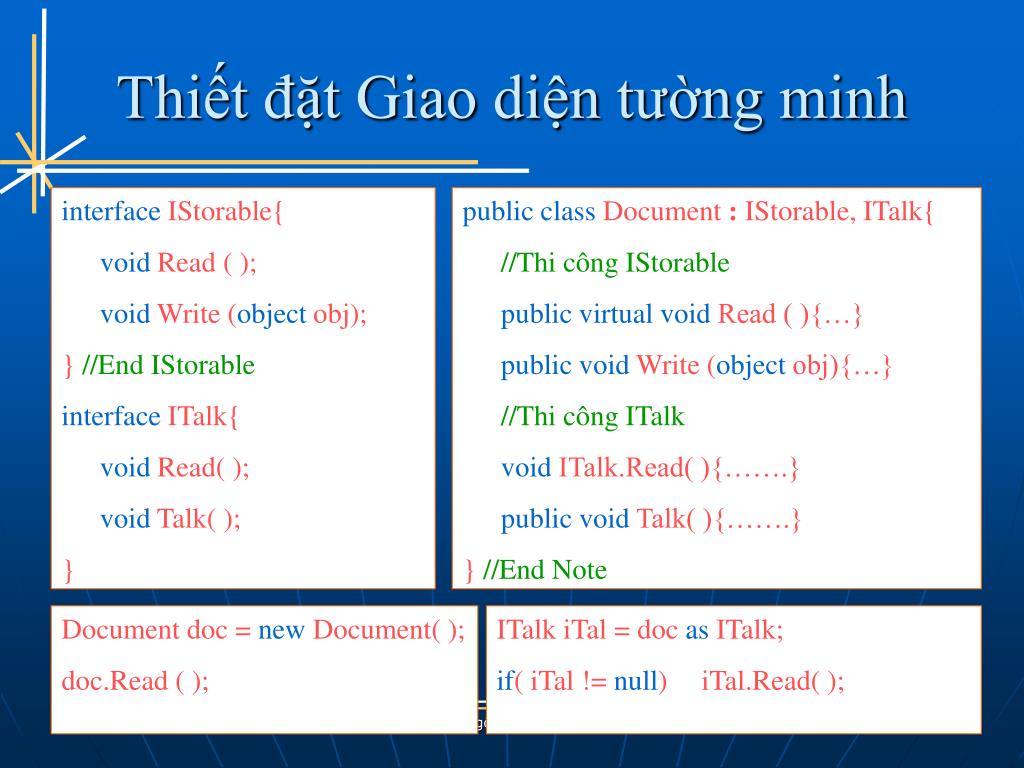 Thiết đặt Giao diện tường minh

interface IStorable{
void Read ( );
void Write (object obj);
} //End IStorable
interface ITalk{
void Read( );
void Talk( );
}

public class Document : IStorable, ITalk{
//Thi công IStorable
public virtual void Read ( ){…}
public void Write (object obj){…}
//Thi công ITalk
void ITalk.Read( ){…….}
public void Talk( ){…….}
} //End Note

Document doc = new Document( );
doc.Read ( );

ITalk iTal = doc as ITalk;
if( iTal != null) iTal.Read( );